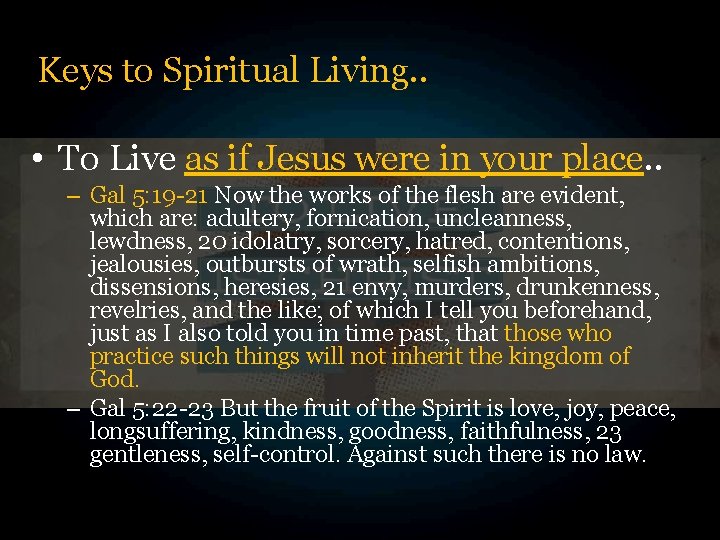 Keys to Spiritual Living..

• To Live as if Jesus were in your place..

– Gal 5:19-21 Now the works of the flesh are evident, which are: adultery, fornication, uncleanness, lewdness, 20 idolatry, sorcery, hatred, contentions, jealousies, outbursts of wrath, selfish ambitions, dissensions, heresies, 21 envy, murders, drunkenness, revelries, and the like; of which I tell you beforehand, just as I also told you in time past, that those who practice such things will not inherit the kingdom of God.

– Gal 5:22-23 But the fruit of the Spirit is love, joy, peace, longsuffering, kindness, goodness, faithfulness, 23 gentleness, self-control. Against such there is no law.